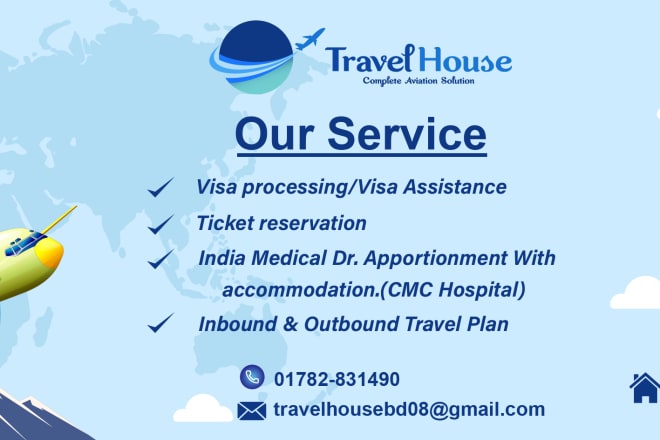 Travel House
Complete Aviation Solution

Our Service

Visa processing/Visa Assistance

Ticket reservation

India Medical Dr. Apportionment With accommodation.(CMC Hospital)

Inbound & Outbound Travel Plan

01782-831490

travelhousebd08@gmail.com